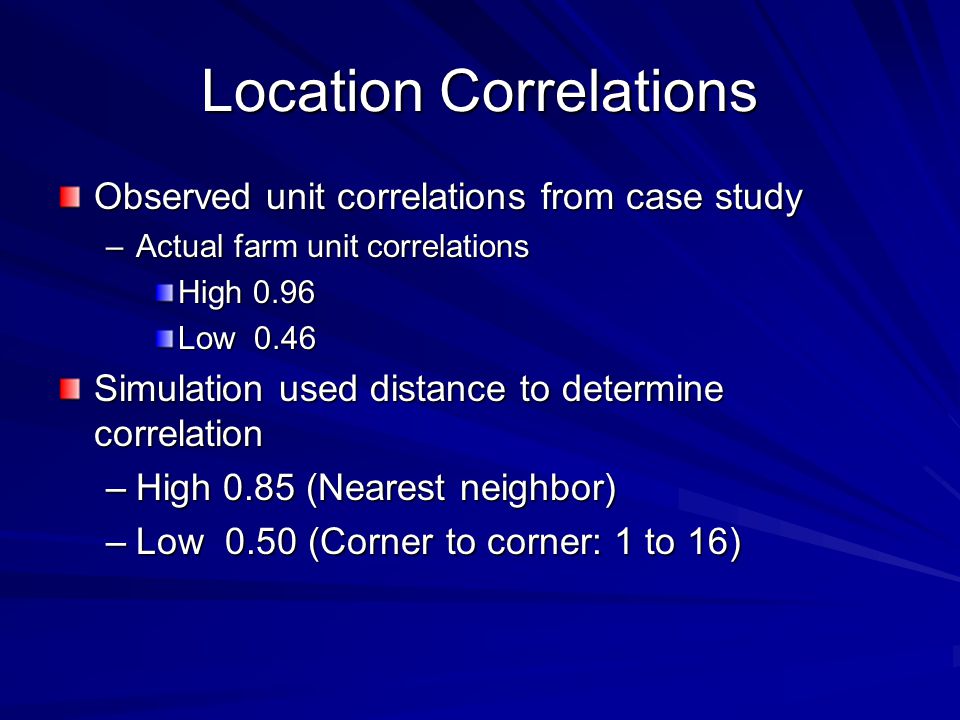 Location Correlations

Observed unit correlations from case study
– Actual farm unit correlations
High 0.96
Low 0.46

Simulation used distance to determine correlation
– High 0.85 (Nearest neighbor)
– Low 0.50 (Corner to corner: 1 to 16)